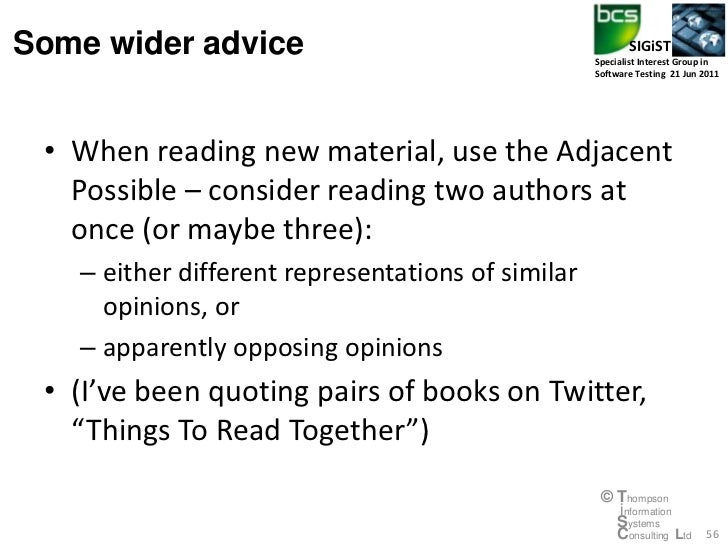 Some wider advice

bcs

SIGiST

Specialist Interest Group in Software Testing 21 Jun 2011

• When reading new material, use the Adjacent Possible – consider reading two authors at once (or maybe three):

– either different representations of similar opinions, or

– apparently opposing opinions

• (I've been quoting pairs of books on Twitter, "Things To Read Together")

© Thompson Information Systems Consulting Ltd 56